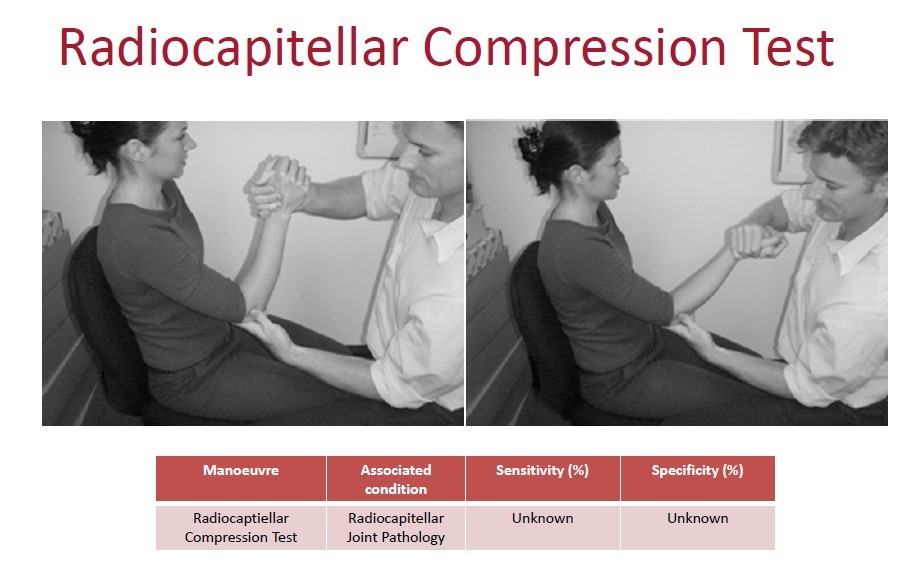 Radiocapitellar Compression Test

| Manoeuvre | Associated condition | Sensitivity (%) | Specificity (%) |
|---|---|---|---|
| Radiocaptiellar Compression Test | Radiocapitellar Joint Pathology | Unknown | Unknown |